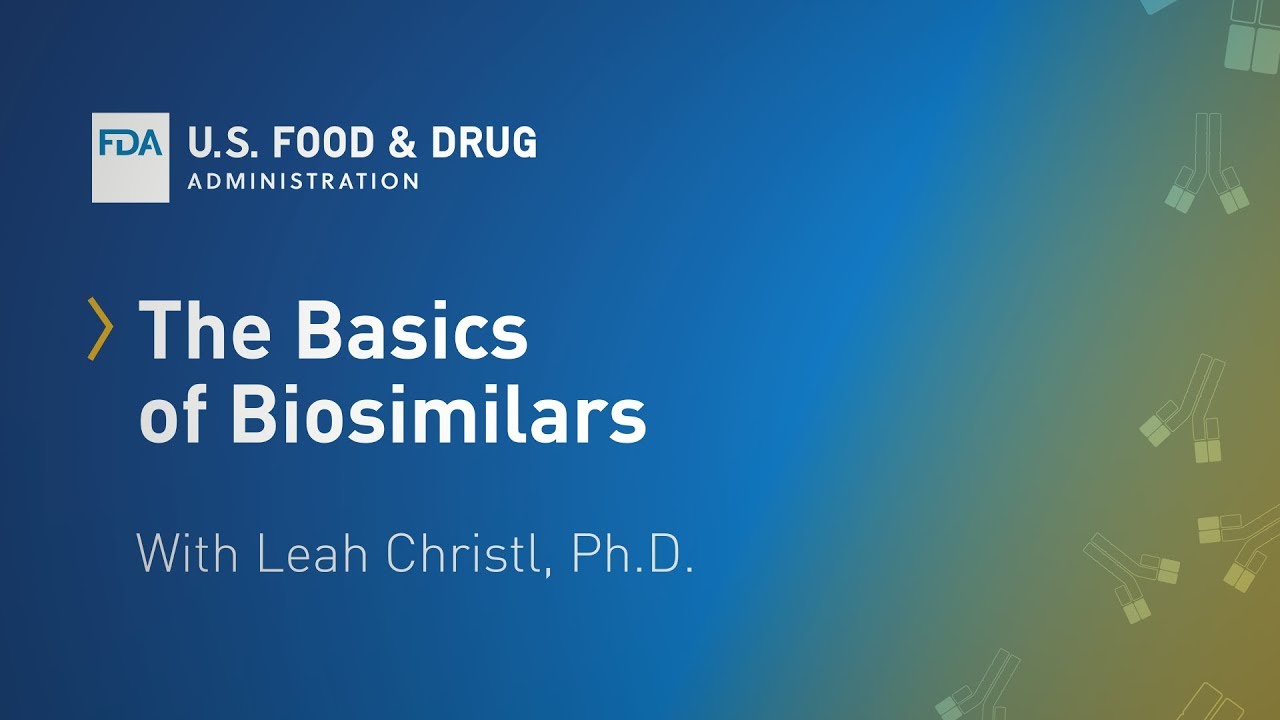 FDA U.S. FOOD & DRUG ADMINISTRATION

The Basics of Biosimilars

With Leah Christl, Ph.D.